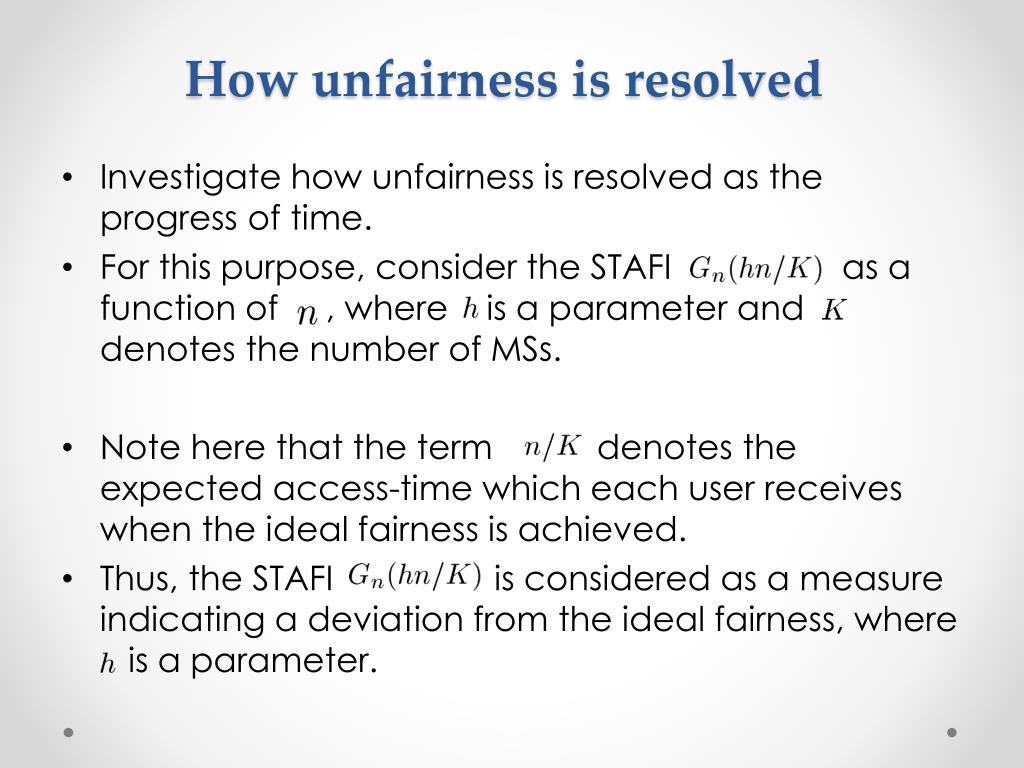 How unfairness is resolved

• Investigate how unfairness is resolved as the progress of time.
• For this purpose, consider the STAFI $G_n(hn/K)$ as a function of $n$, where $h$ is a parameter and $K$ denotes the number of MSs.

• Note here that the term $n/K$ denotes the expected access-time which each user receives when the ideal fairness is achieved.
• Thus, the STAFI $G_n(hn/K)$ is considered as a measure indicating a deviation from the ideal fairness, where $h$ is a parameter.